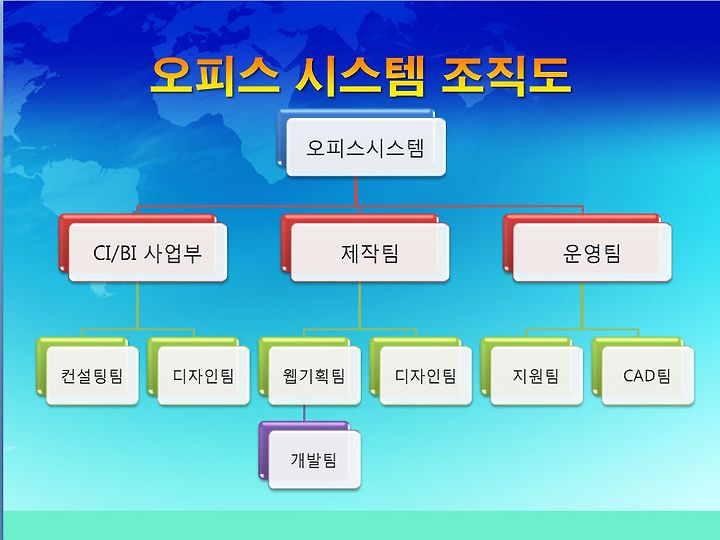 오피스 시스템 조직도

오피스시스템

CI/BI 사업부

제작팀

운영팀

컨설팅팀

디자인팀

웹기획팀

디자인팀

지원팀

CAD팀

개발팀